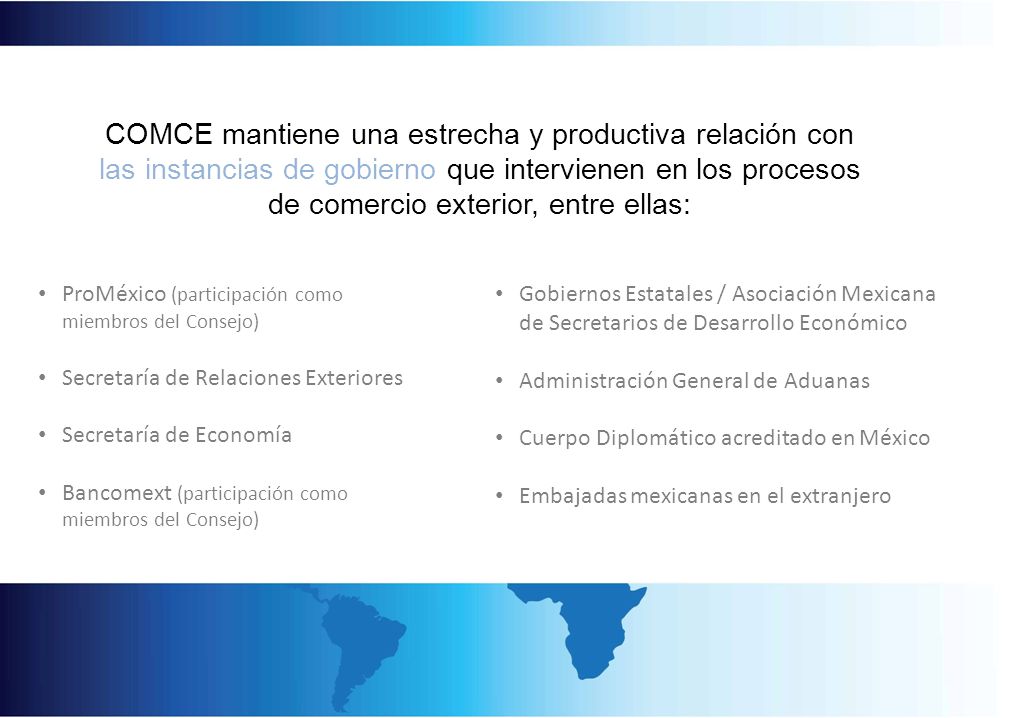 COMCE mantiene una estrecha y productiva relación con las instancias de gobierno que intervienen en los procesos de comercio exterior, entre ellas:

• ProMéxico (participación como miembros del Consejo)

• Secretaría de Relaciones Exteriores

• Secretaría de Economía

• Bancomext (participación como miembros del Consejo)

• Gobiernos Estatales / Asociación Mexicana de Secretarios de Desarrollo Económico

• Administración General de Aduanas

• Cuerpo Diplomático acreditado en México

• Embajadas mexicanas en el extranjero